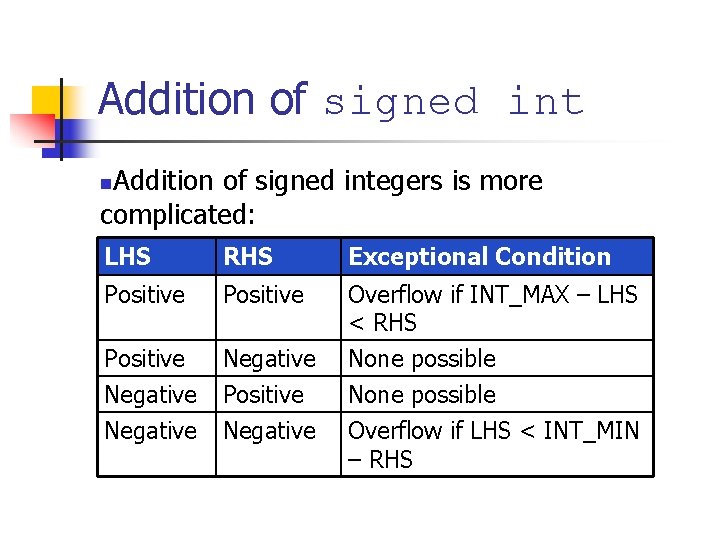 Addition of signed int

Addition of signed integers is more complicated:

| LHS | RHS | Exceptional Condition |
|---|---|---|
| Positive | Positive | Overflow if INT_MAX – LHS < RHS |
| Positive | Negative | None possible |
| Negative | Positive | None possible |
| Negative | Negative | Overflow if LHS < INT_MIN – RHS |